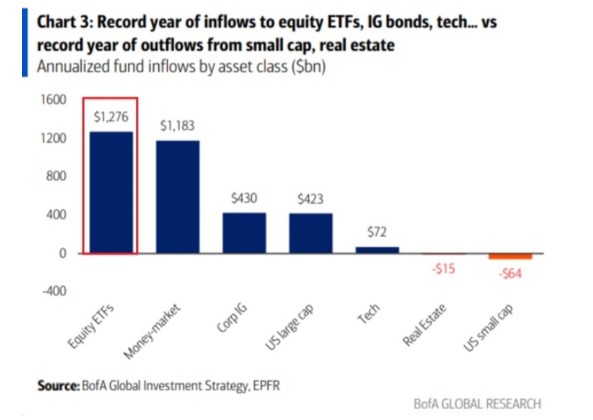 Chart 3: Record year of inflows to equity ETFs, IG bonds, tech... vs record year of outflows from small cap, real estate
Annualized fund inflows by asset class ($bn)

1600
1200
800
400
0
-400

$1,276
$1,183
$430
$423
$72
-$15
-$64

Equity ETFs
Money-market
Corp IG
US large cap
Tech
Real Estate
US small cap

Source: BofA Global Investment Strategy, EPFR

BofA GLOBAL RESEARCH